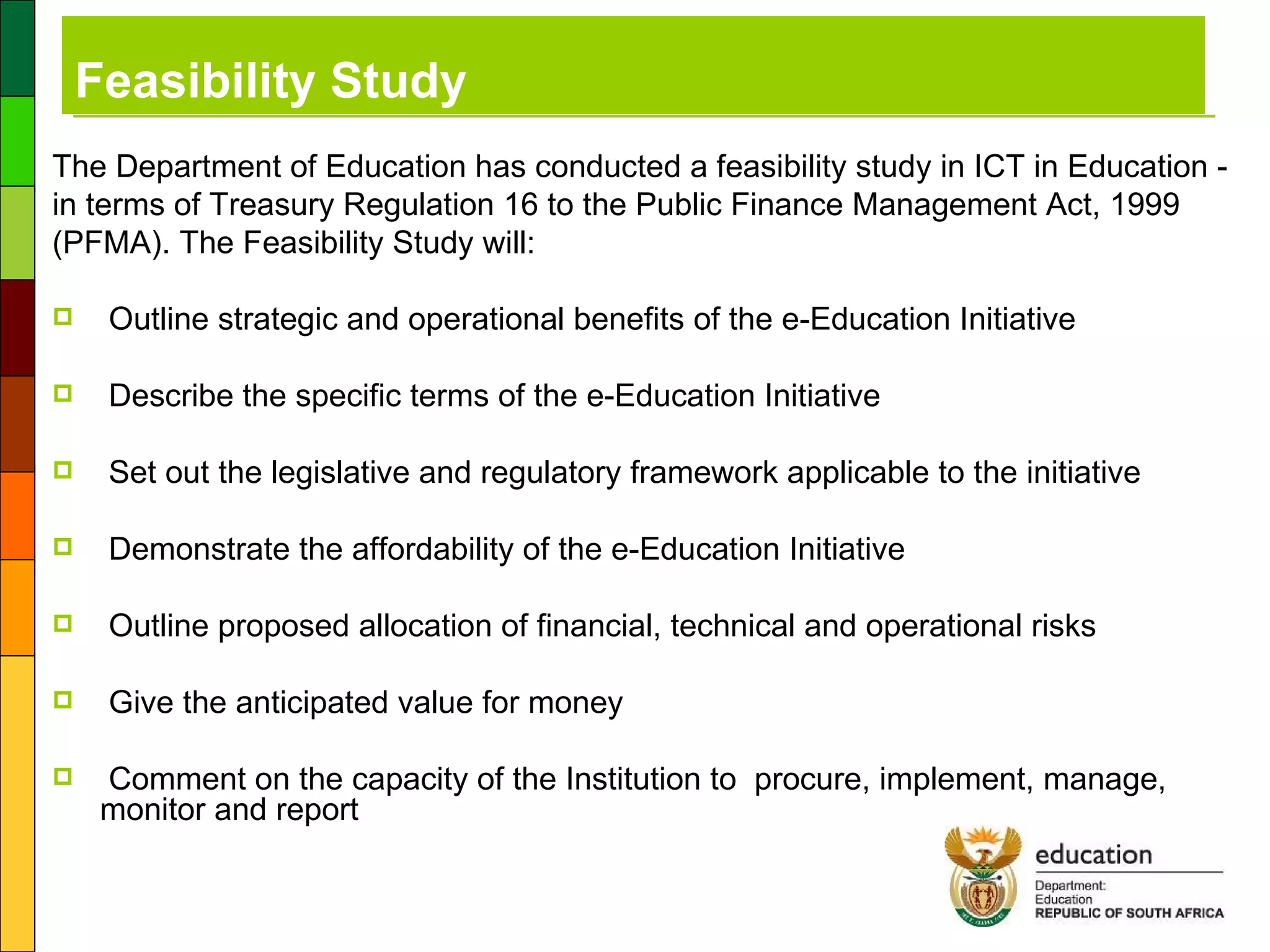 Feasibility Study

The Department of Education has conducted a feasibility study in ICT in Education - in terms of Treasury Regulation 16 to the Public Finance Management Act, 1999 (PFMA). The Feasibility Study will:

Outline strategic and operational benefits of the e-Education Initiative

Describe the specific terms of the e-Education Initiative

Set out the legislative and regulatory framework applicable to the initiative

Demonstrate the affordability of the e-Education Initiative

Outline proposed allocation of financial, technical and operational risks

Give the anticipated value for money

Comment on the capacity of the Institution to procure, implement, manage, monitor and report

education
Department:
Education
REPUBLIC OF SOUTH AFRICA